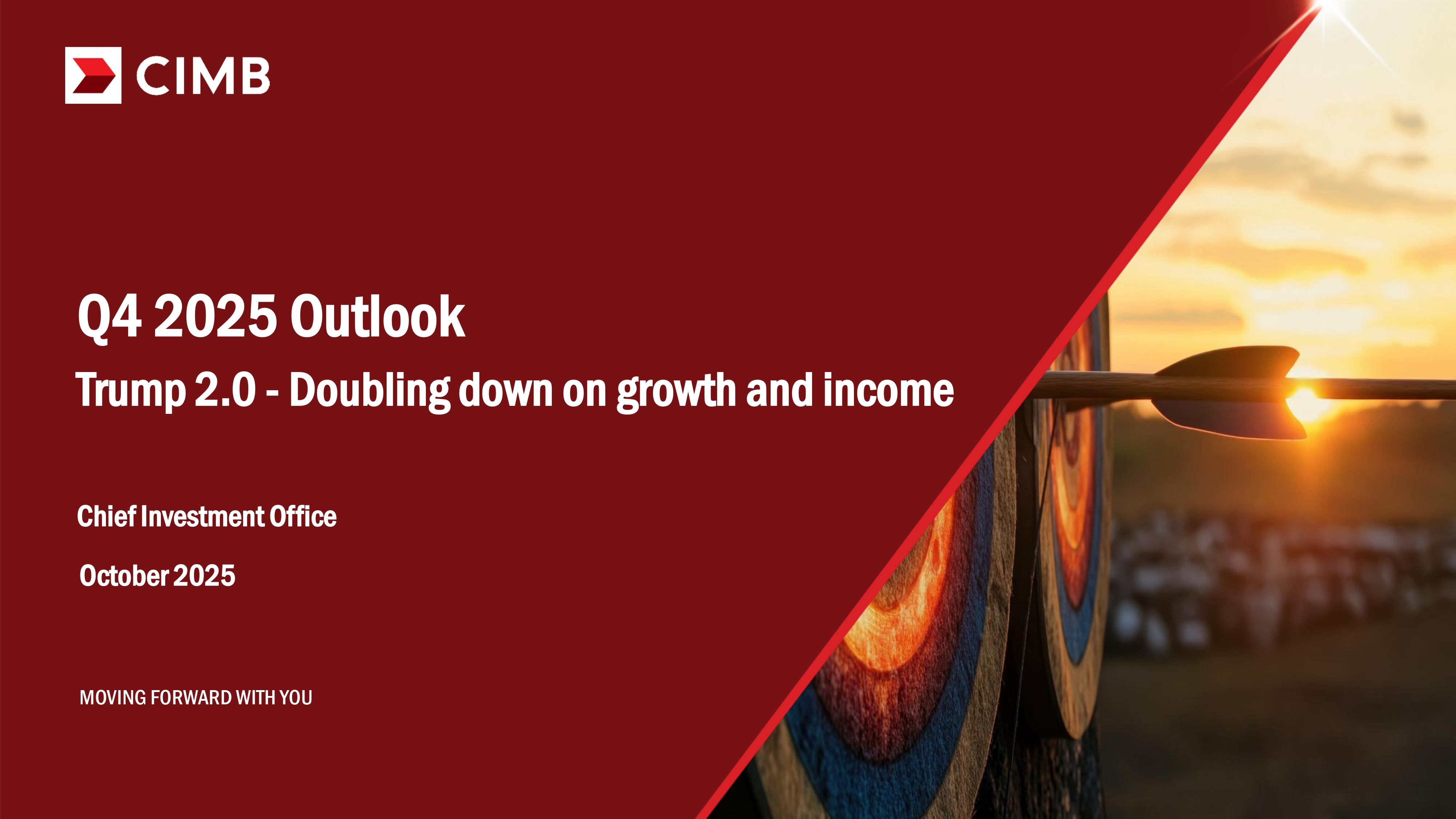 CIMB

Q4 2025 Outlook

Trump 2.0 - Doubling down on growth and income

Chief Investment Office

October 2025

MOVING FORWARD WITH YOU